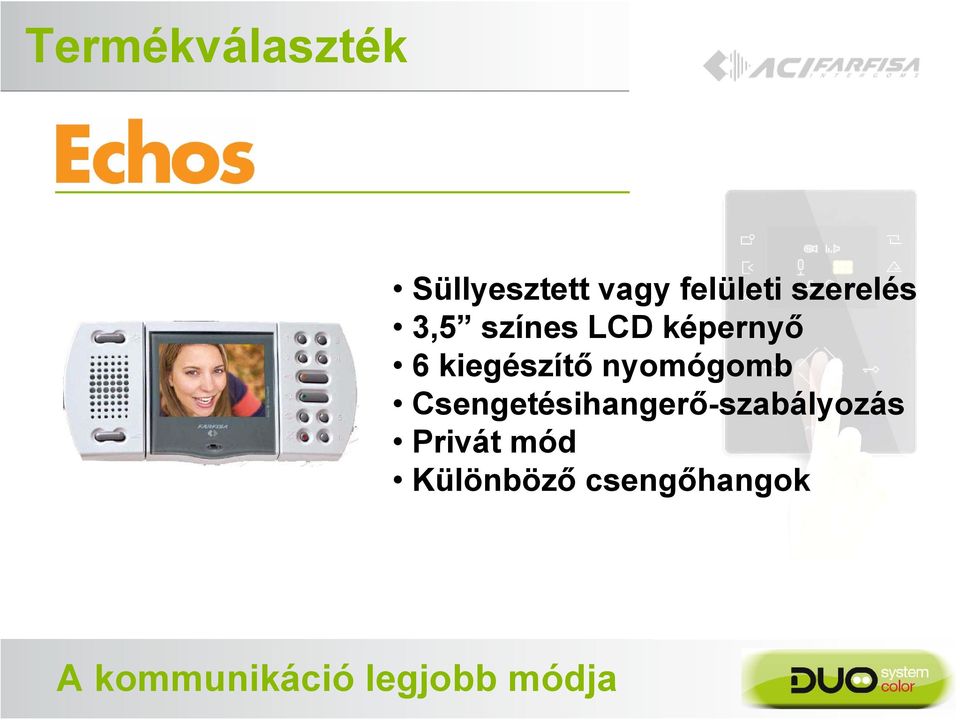 Termékválaszték

ACI FARFISA INTERCOMS

Echos

• Süllyesztett vagy felületi szerelés
• 3,5” színes LCD képernyő
• 6 kiegészítő nyomógomb
• Csengetésihangerő-szabályozás
• Privát mód
• Különböző csengőhangok

FARFISA

A kommunikáció legjobb módja

DUO system color